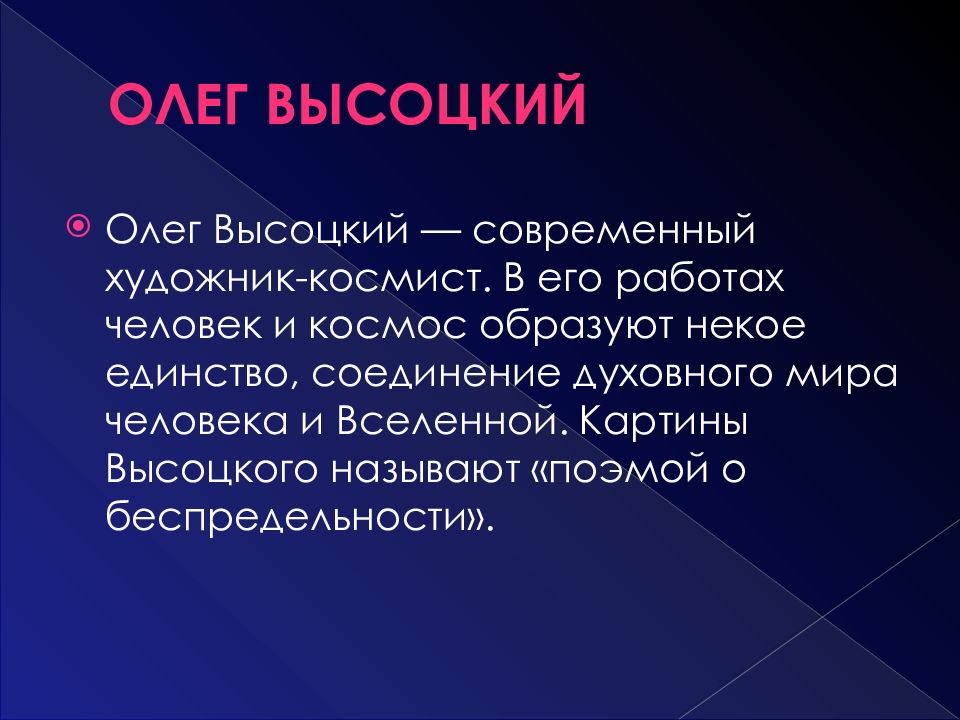 ОЛЕГ ВЫСОЦКИЙ

Олег Высоцкий — современный художник-космист. В его работах человек и космос образуют некое единство, соединение духовного мира человека и Вселенной. Картины Высоцкого называют «поэмой о беспредельности».